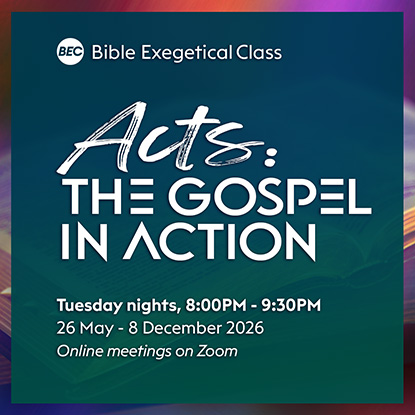 BEC Bible Exegetical Class

Acts:
THE GOSPEL IN ACTION

Tuesday nights, 8:00PM - 9:30PM
26 May - 8 December 2026
Online meetings on Zoom